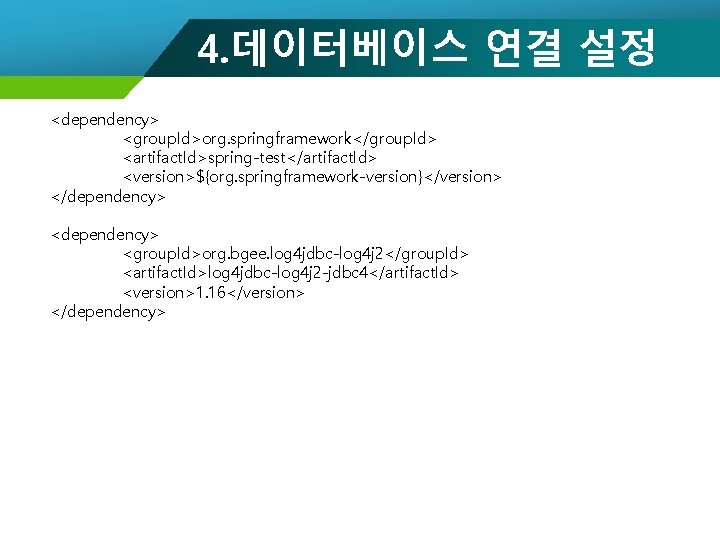 4.데이터베이스 연결 설정

<dependency>
<groupId>org.springframework</groupId>
<artifactId>spring-test</artifactId>
<version>${org.springframework-version}</version>
</dependency>

<dependency>
<groupId>org.bgee.log4jdbc-log4j2</groupId>
<artifactId>log4jdbc-log4j2-jdbc4</artifactId>
<version>1.16</version>
</dependency>